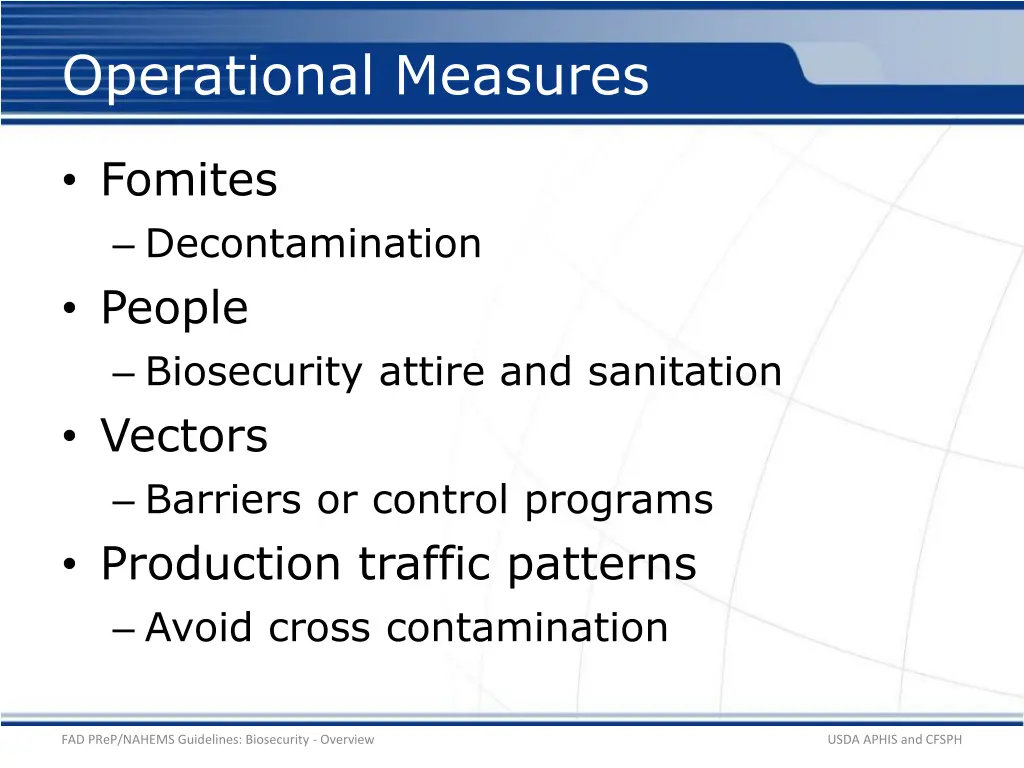 Operational Measures

• Fomites
– Decontamination
• People
– Biosecurity attire and sanitation
• Vectors
– Barriers or control programs
• Production traffic patterns
– Avoid cross contamination

FAD PReP/NAHEMS Guidelines: Biosecurity - Overview

USDA APHIS and CFSPH